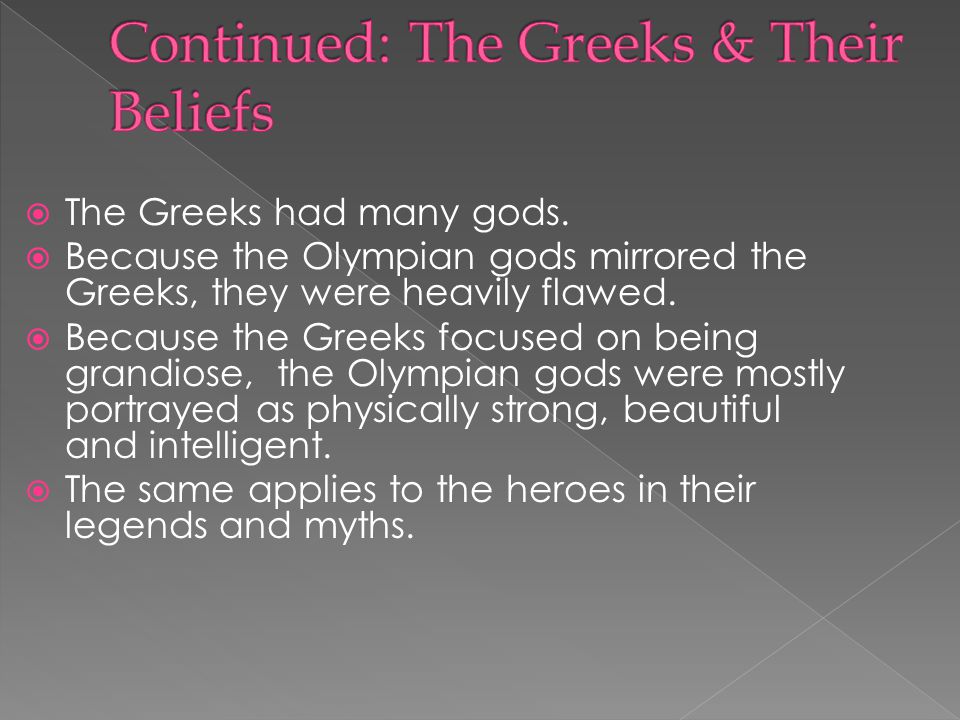 Continued: The Greeks & Their Beliefs

The Greeks had many gods.
Because the Olympian gods mirrored the Greeks, they were heavily flawed.
Because the Greeks focused on being grandiose,  the Olympian gods were mostly portrayed as physically strong, beautiful and intelligent.
The same applies to the heroes in their legends and myths.